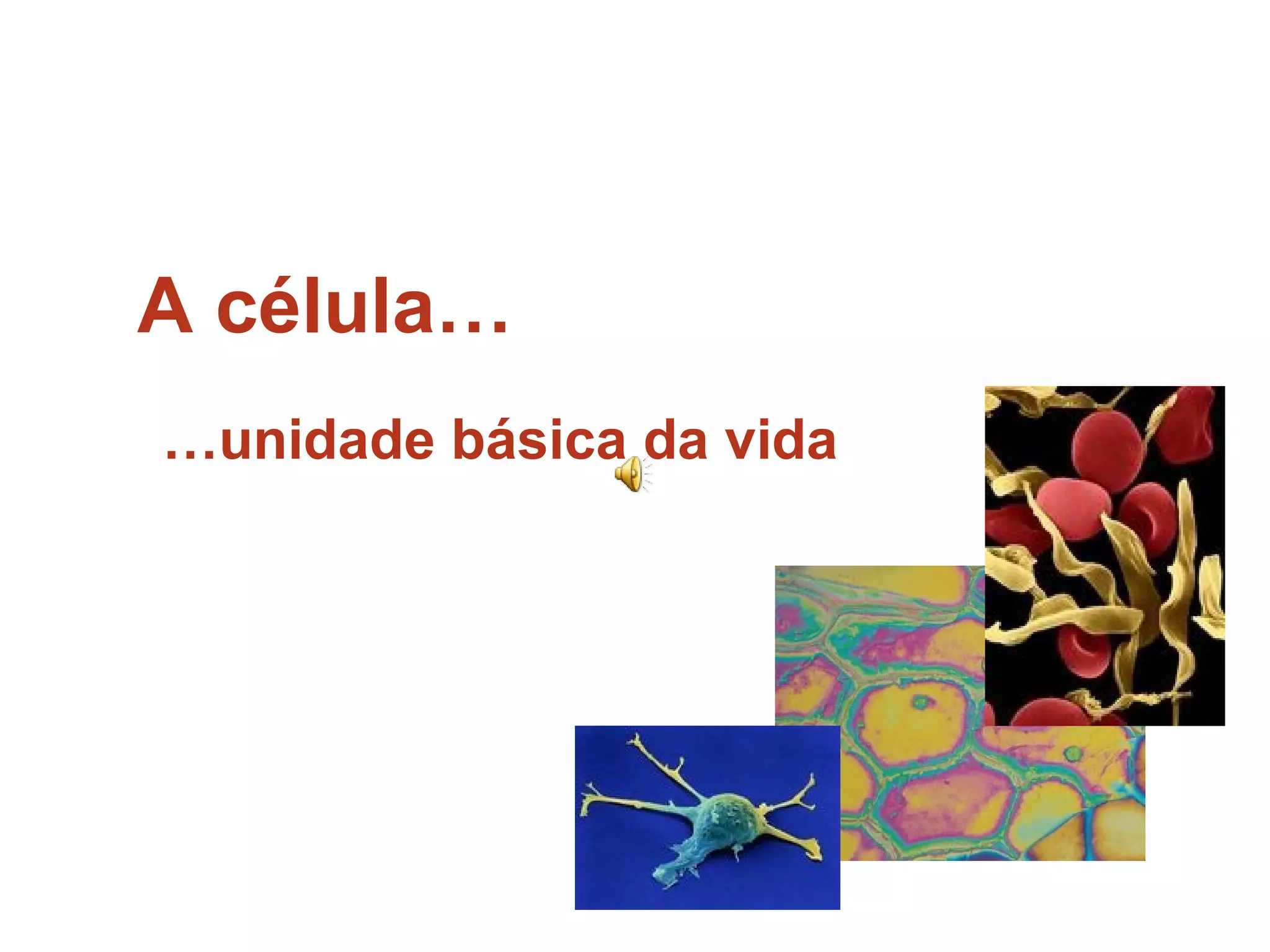 A célula…

…unidade básica da vida